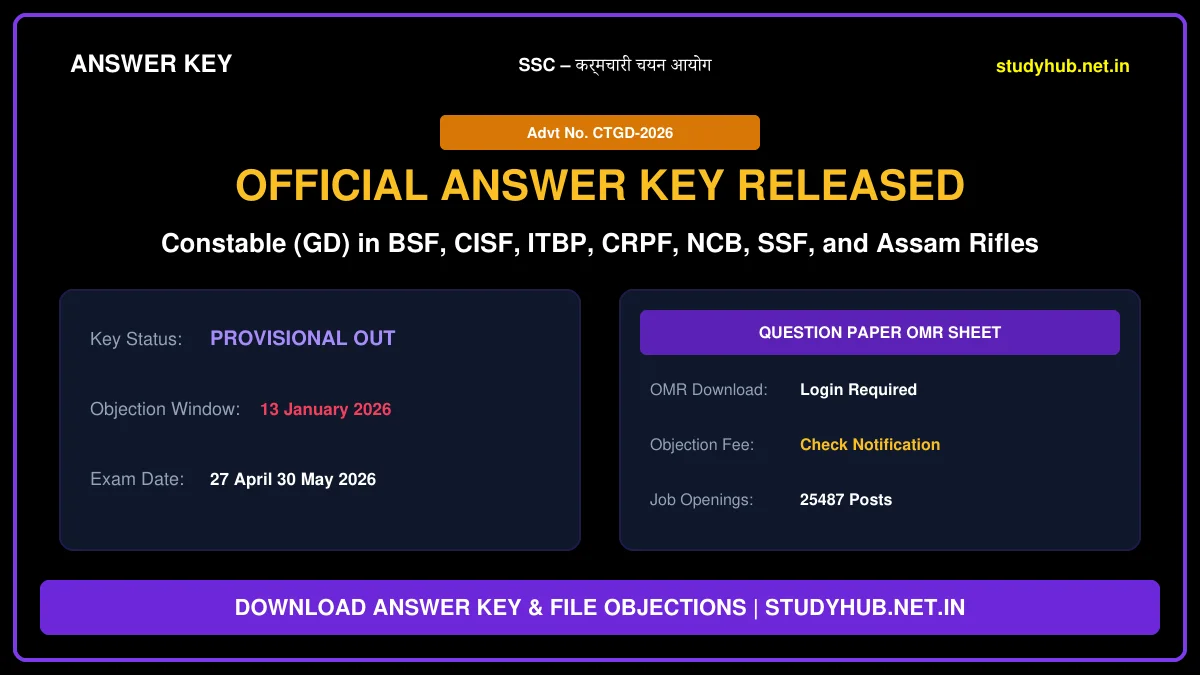 ANSWER KEY

SSC – कर्मचारी चयन आयोग

studyhub.net.in

Advt No. CTGD-2026

OFFICIAL ANSWER KEY RELEASED

Constable (GD) in BSF, CISF, ITBP, CRPF, NCB, SSF, and Assam Rifles

Key Status: PROVISIONAL OUT

Objection Window: 13 January 2026

Exam Date: 27 April 30 May 2026

QUESTION PAPER OMR SHEET

OMR Download: Login Required

Objection Fee: Check Notification

Job Openings: 25487 Posts

DOWNLOAD ANSWER KEY & FILE OBJECTIONS | STUDYHUB.NET.IN